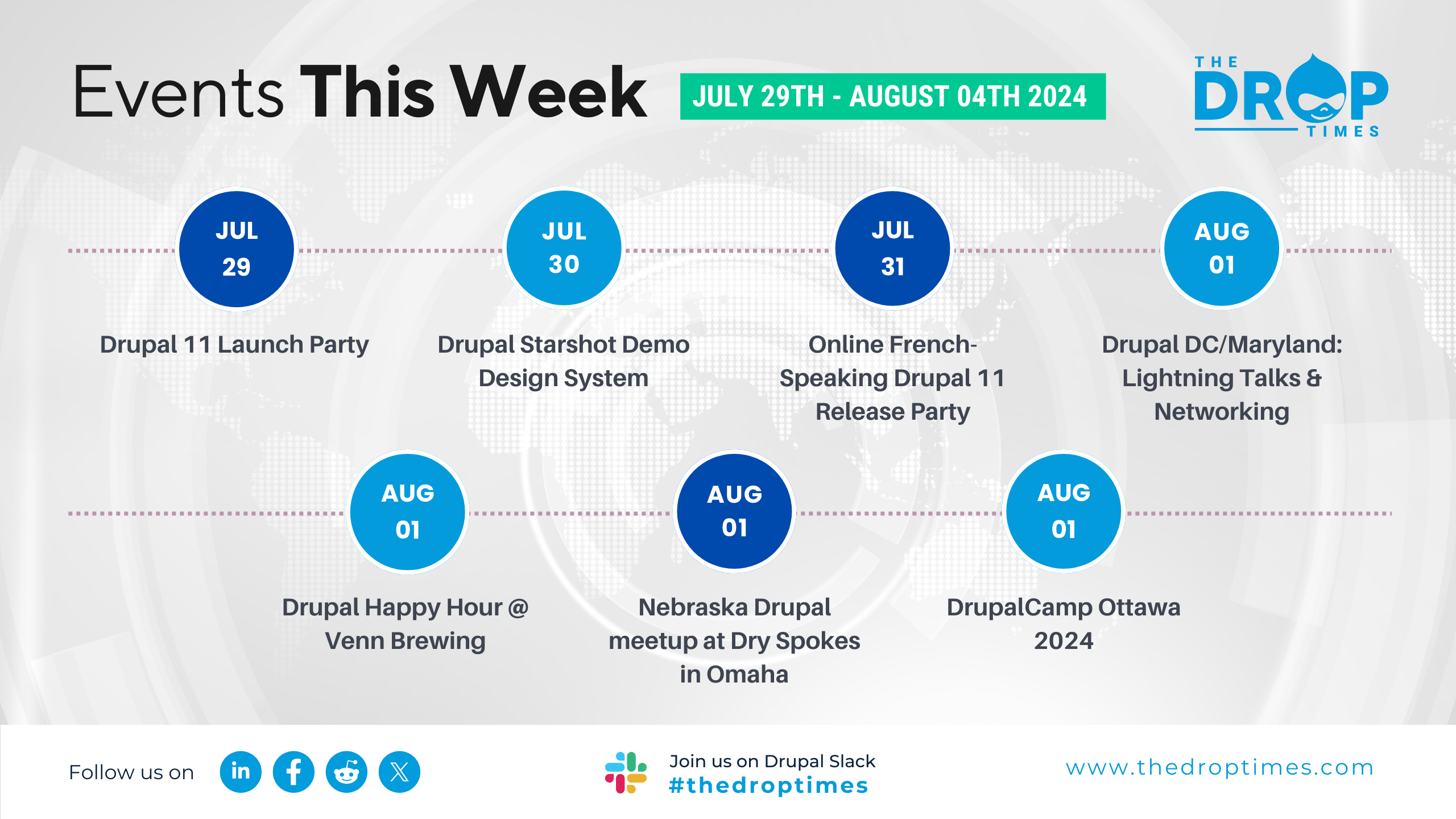 Events This Week JULY 29TH - AUGUST 04TH 2024

THE DROP TIMES

JUL 29
Drupal 11 Launch Party

JUL 30
Drupal Starshot Demo Design System

JUL 31
Online French-Speaking Drupal 11 Release Party

AUG 01
Drupal DC/Maryland: Lightning Talks & Networking

AUG 01
Drupal Happy Hour @ Venn Brewing

AUG 01
Nebraska Drupal meetup at Dry Spokes in Omaha

AUG 01
DrupalCamp Ottawa 2024

Follow us on

in

Join us on Drupal Slack
#thedroptimes

www.thedroptimes.com